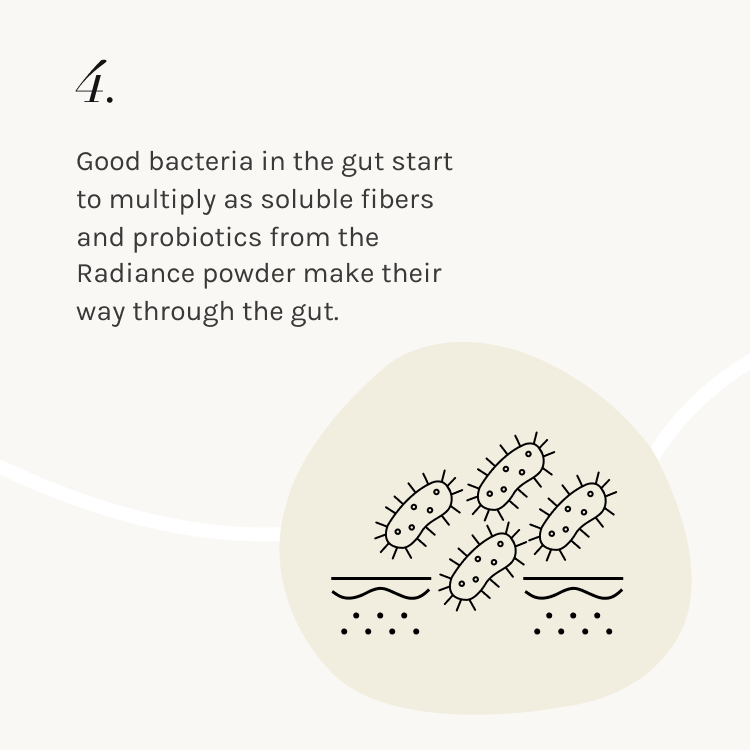 4.

Good bacteria in the gut start to multiply as soluble fibers and probiotics from the Radiance powder make their way through the gut.